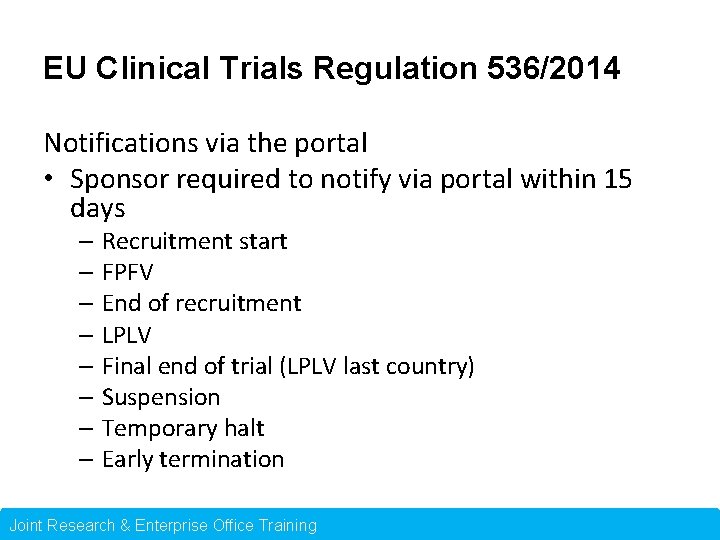 EU Clinical Trials Regulation 536/2014

Notifications via the portal

• Sponsor required to notify via portal within 15 days
  – Recruitment start
  – FPFV
  – End of recruitment
  – LPLV
  – Final end of trial (LPLV last country)
  – Suspension
  – Temporary halt
  – Early termination

Joint Research & Enterprise Office Training